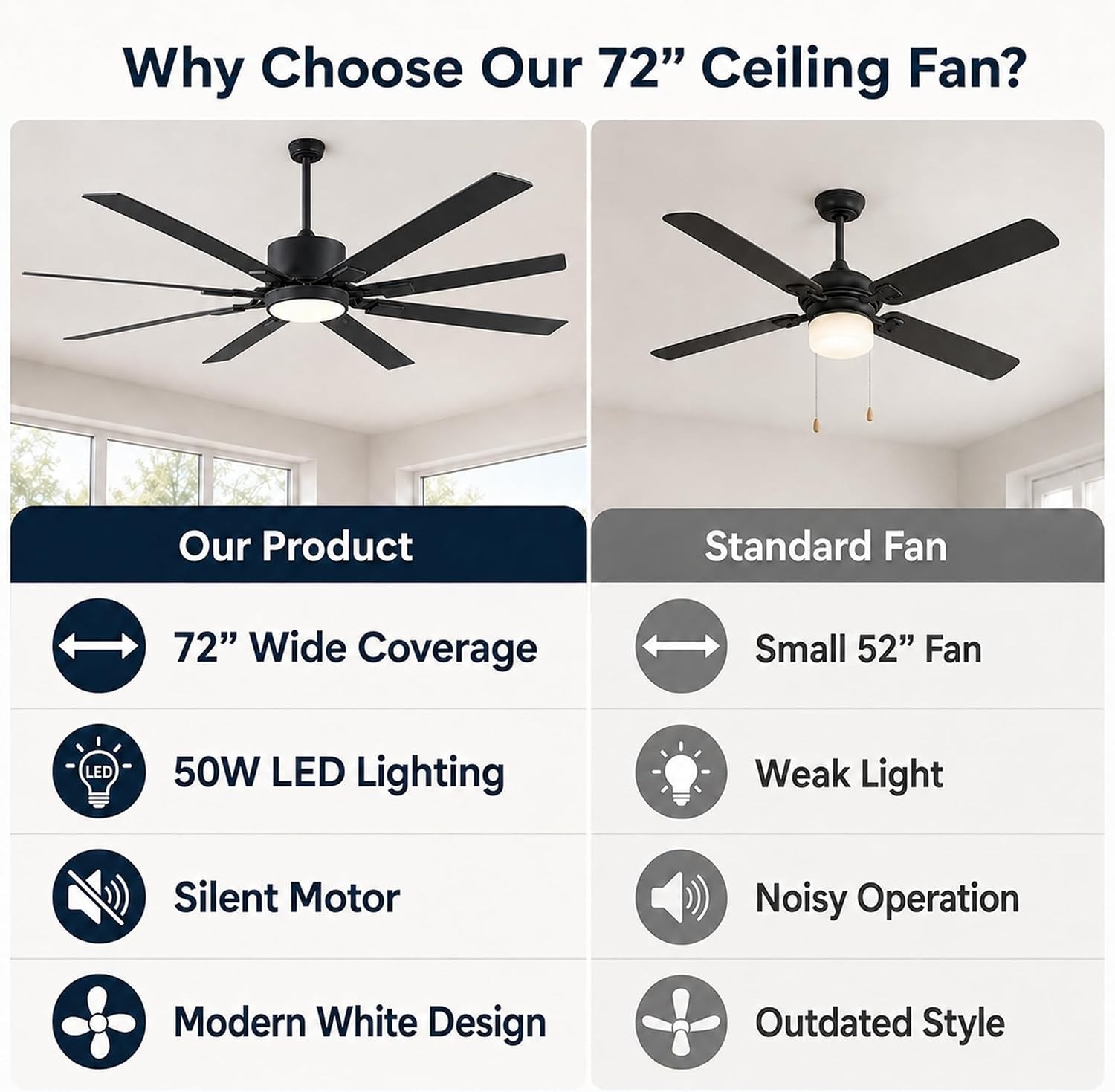 Why Choose Our 72" Ceiling Fan?

Our Product

72" Wide Coverage

LED

50W LED Lighting

Silent Motor

Modern White Design

Standard Fan

Small 52" Fan

Weak Light

Noisy Operation

Outdated Style